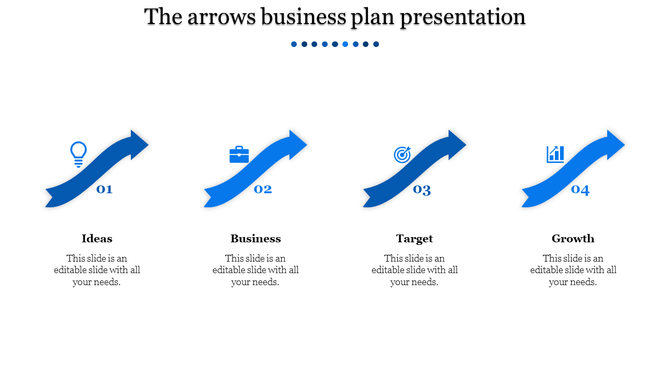 The arrows business plan presentation

01

Ideas

This slide is an editable slide with all your needs.

02

Business

This slide is an editable slide with all your needs.

03

Target

This slide is an editable slide with all your needs.

04

Growth

This slide is an editable slide with all your needs.